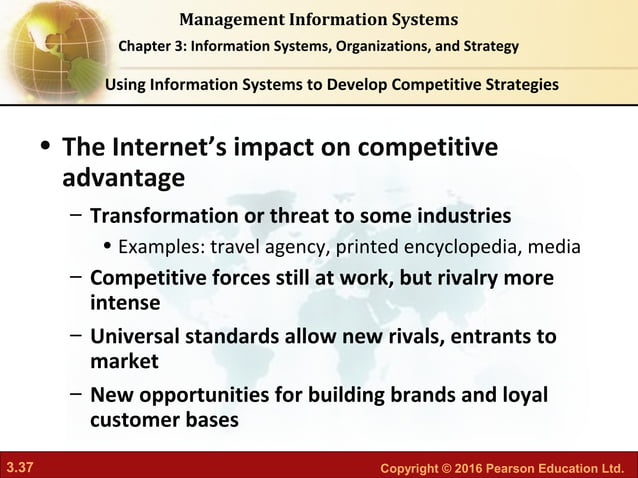 Management Information Systems
Chapter 3: Information Systems, Organizations, and Strategy

Using Information Systems to Develop Competitive Strategies

• The Internet's impact on competitive advantage
– Transformation or threat to some industries
• Examples: travel agency, printed encyclopedia, media
– Competitive forces still at work, but rivalry more intense
– Universal standards allow new rivals, entrants to market
– New opportunities for building brands and loyal customer bases

3.37

Copyright © 2016 Pearson Education Ltd.